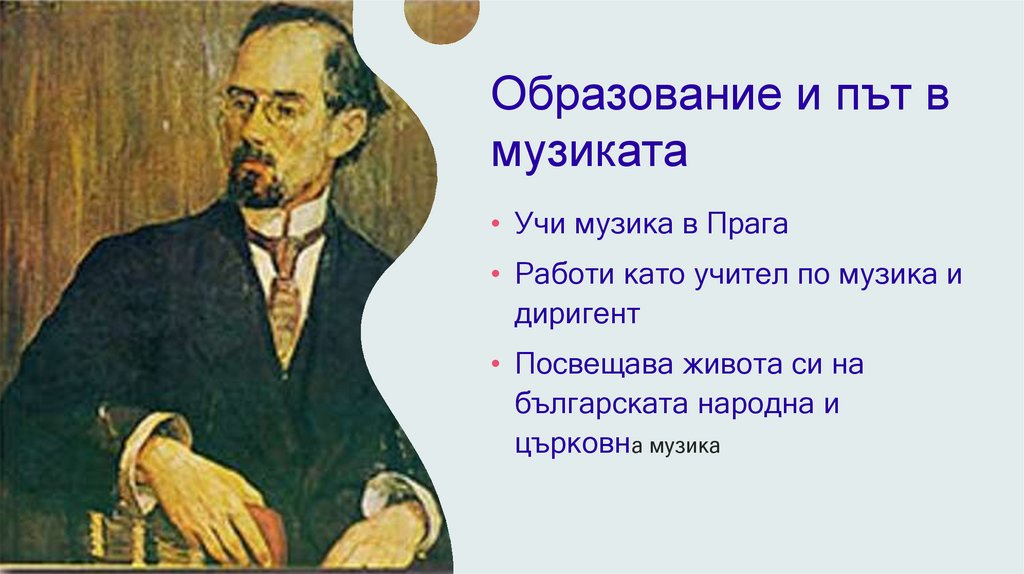 Образование и път в музиката

• Учи музика в Прага
• Работи като учител по музика и диригент
• Посвещава живота си на българската народна и църковна музика